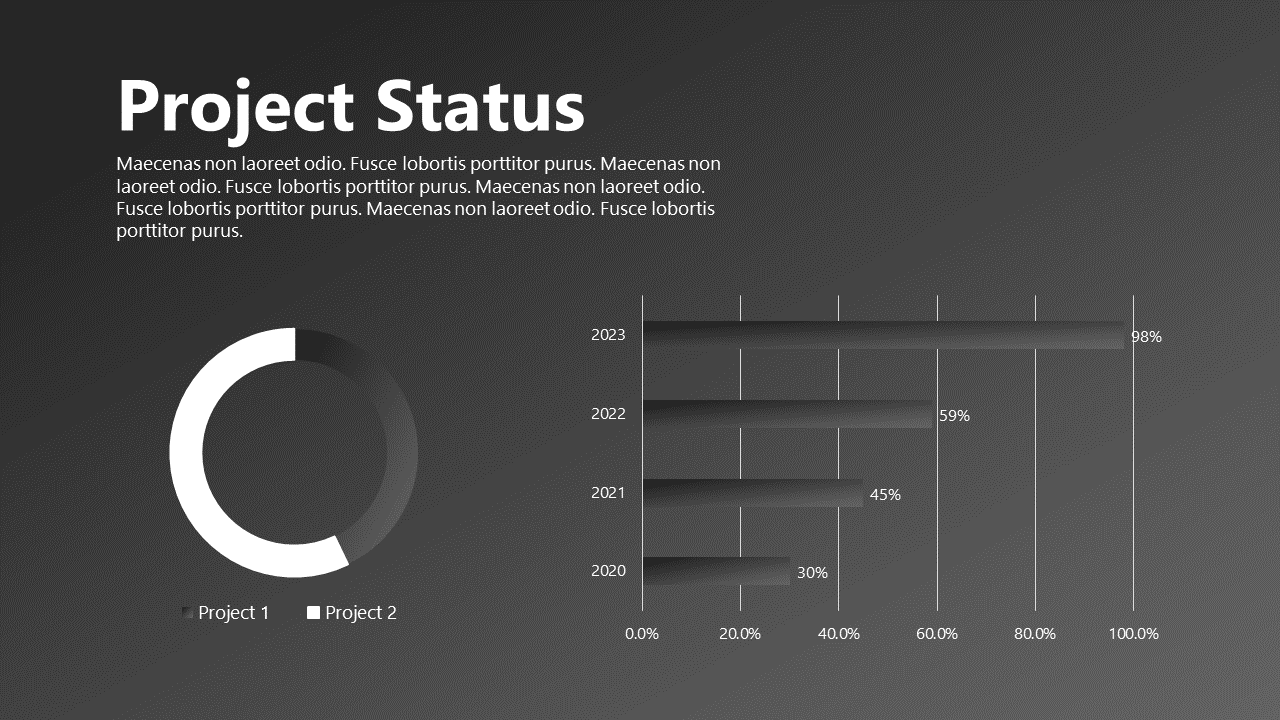 Project Status

Maecenas non laoreet odio. Fusce lobortis porttitor purus. Maecenas non laoreet odio. Fusce lobortis porttitor purus. Maecenas non laoreet odio. Fusce lobortis porttitor purus. Maecenas non laoreet odio. Fusce lobortis porttitor purus.

Project 1 Project 2

2023 98%
2022 59%
2021 45%
2020 30%

0.0% 20.0% 40.0% 60.0% 80.0% 100.0%